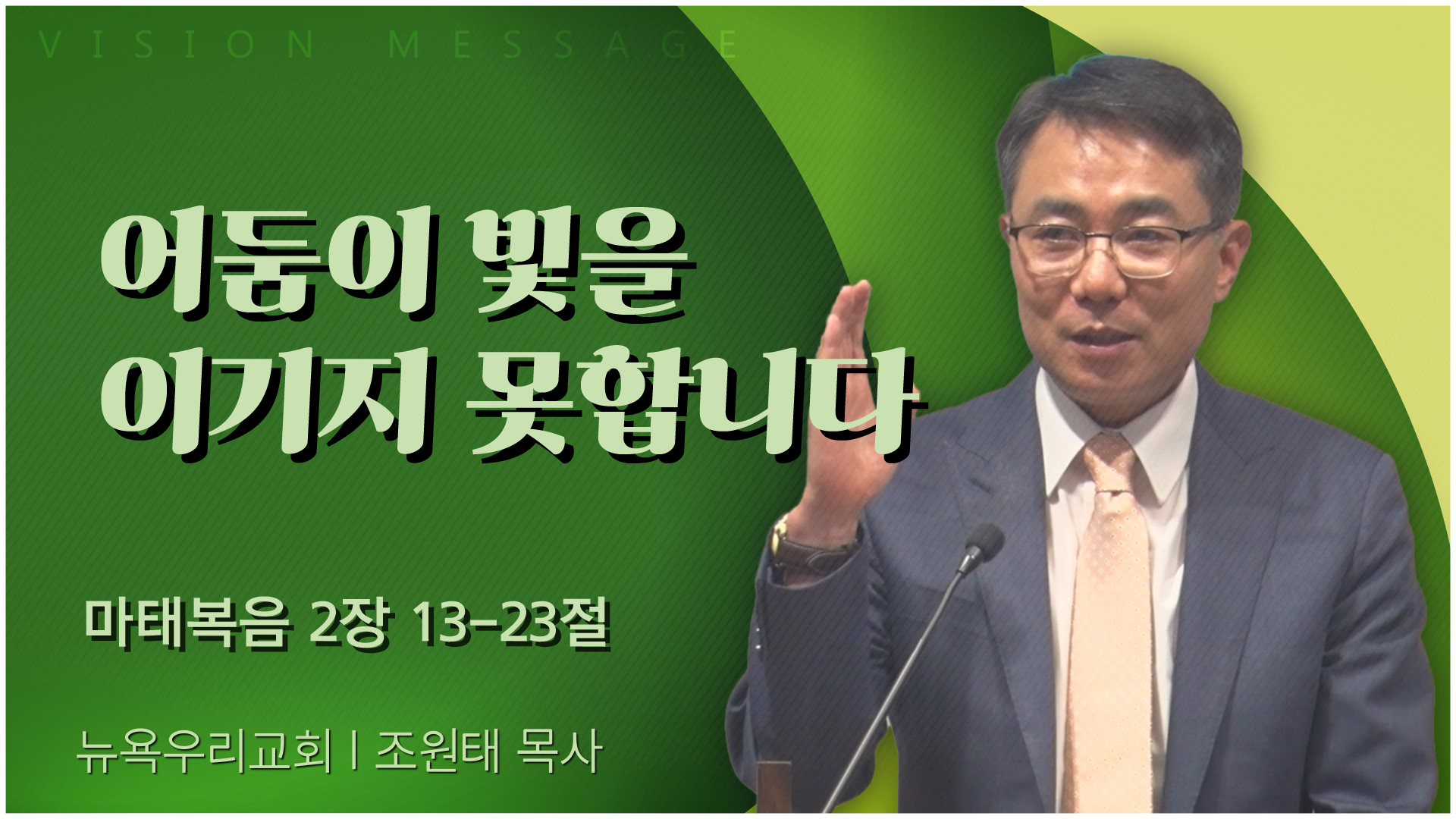 VISION MESSAGE

어둠이 빛을
이기지 못합니다

마태복음 2장 13-23절

뉴욕우리교회 | 조원태 목사